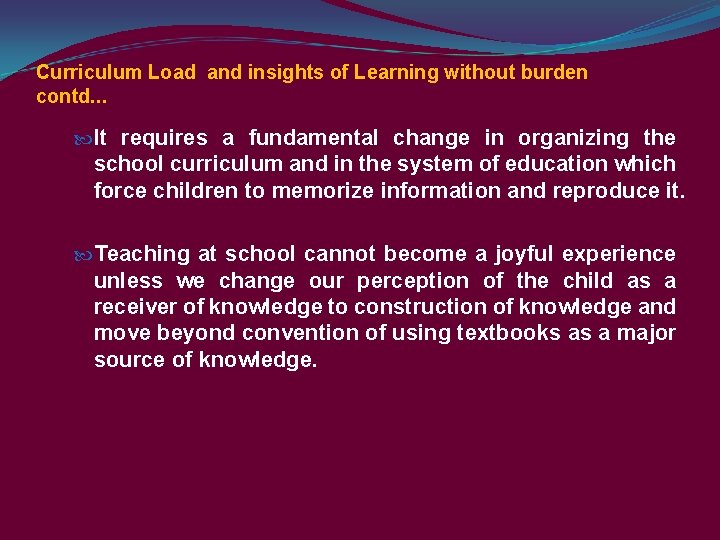 Curriculum Load and insights of Learning without burden contd...

It requires a fundamental change in organizing the school curriculum and in the system of education which force children to memorize information and reproduce it.

Teaching at school cannot become a joyful experience unless we change our perception of the child as a receiver of knowledge to construction of knowledge and move beyond convention of using textbooks as a major source of knowledge.